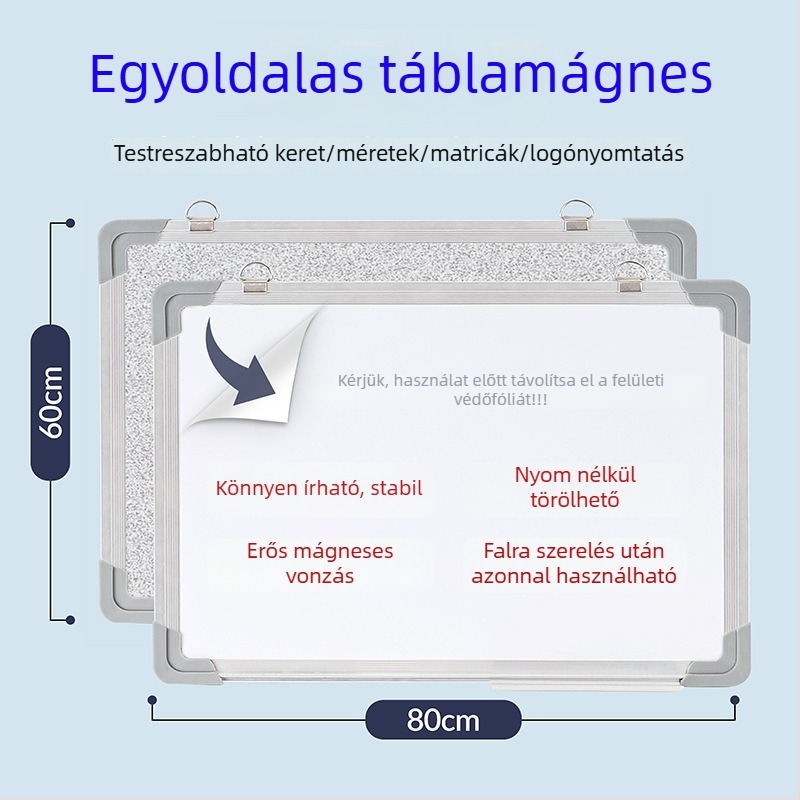 Egyoldalas táblamágnes

Testreszabható keret/méretek/matricák/logónyomtatás

60cm

Kérjük, használat előtt távolítsa el a felületi védőfóliát!!!

Könnyen írható, stabil

Nyom nélkül törölhető

Erős mágneses vonzás

Falra szerelés után azonnal használható

80cm